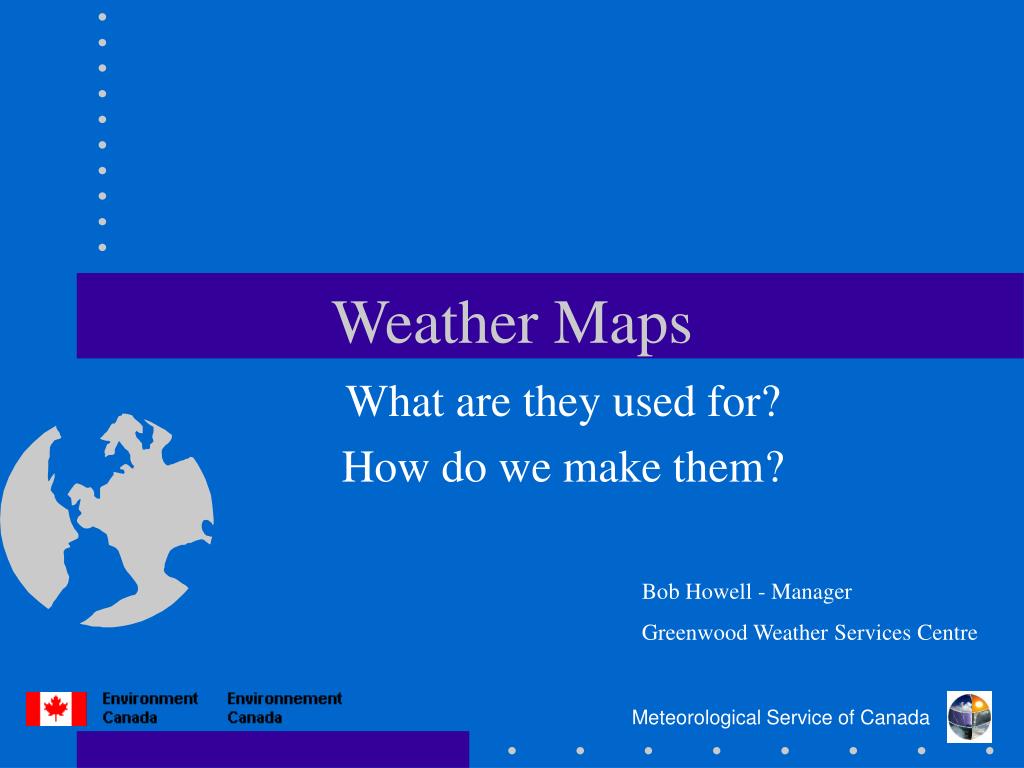 Weather Maps

What are they used for?

How do we make them?

Bob Howell - Manager

Greenwood Weather Services Centre

Environment Canada

Environnement Canada

Meteorological Service of Canada